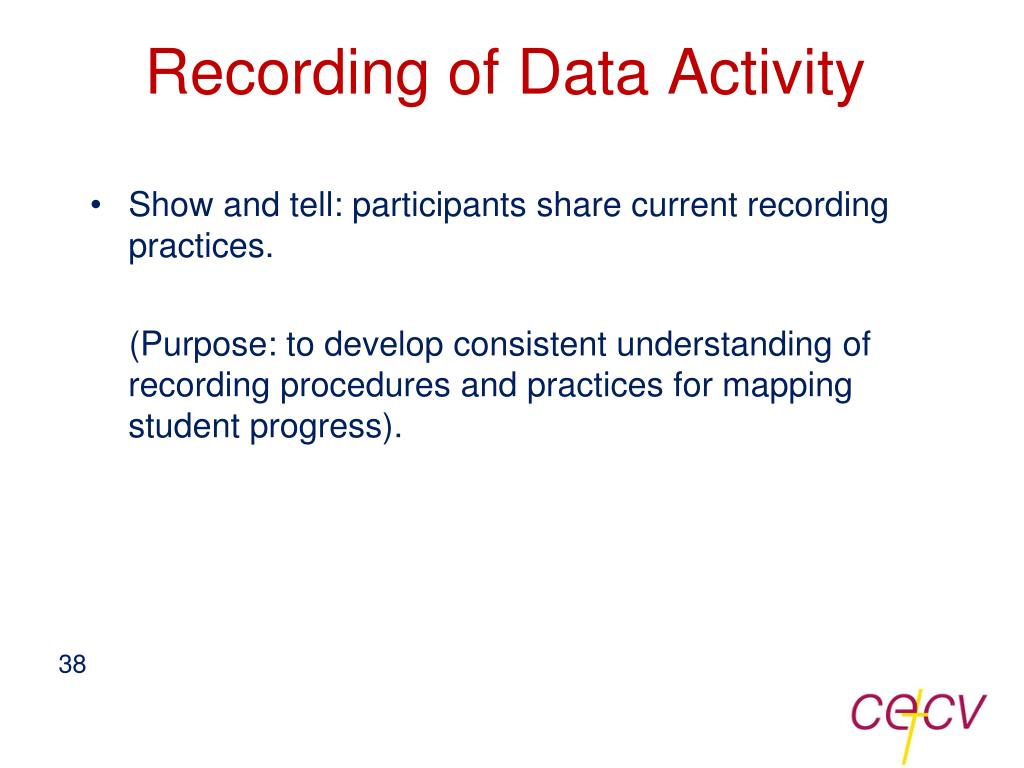 Recording of Data Activity

• Show and tell: participants share current recording practices.

(Purpose: to develop consistent understanding of recording procedures and practices for mapping student progress).

38

cecv